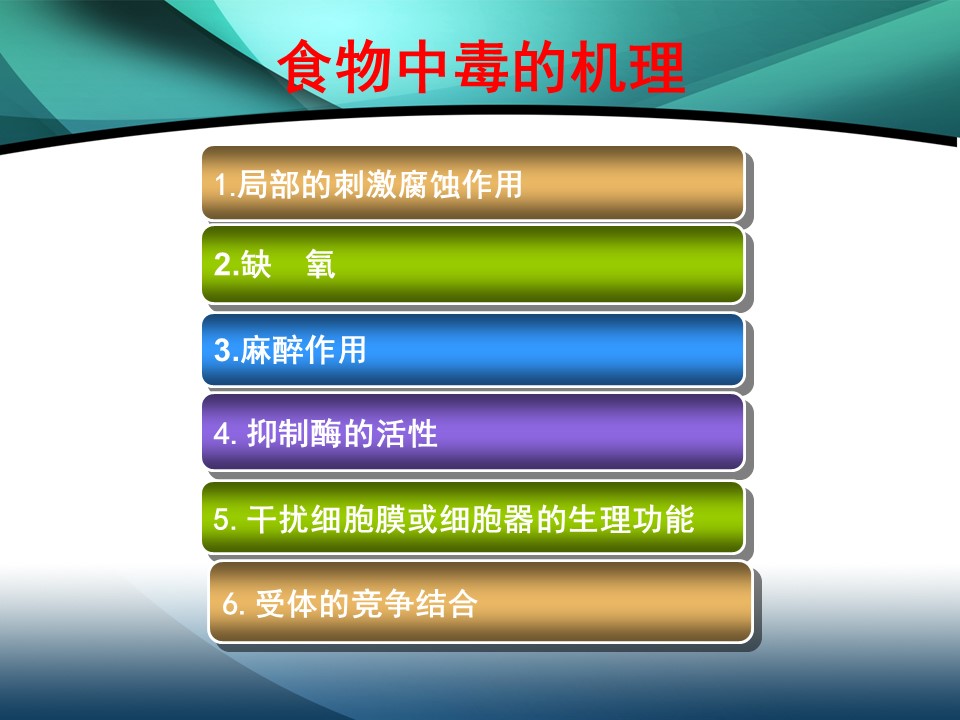 食物中毒的机理

1.局部的刺激腐蚀作用

2.缺　氧

3.麻醉作用

4. 抑制酶的活性

5. 干扰细胞膜或细胞器的生理功能

6. 受体的竞争结合